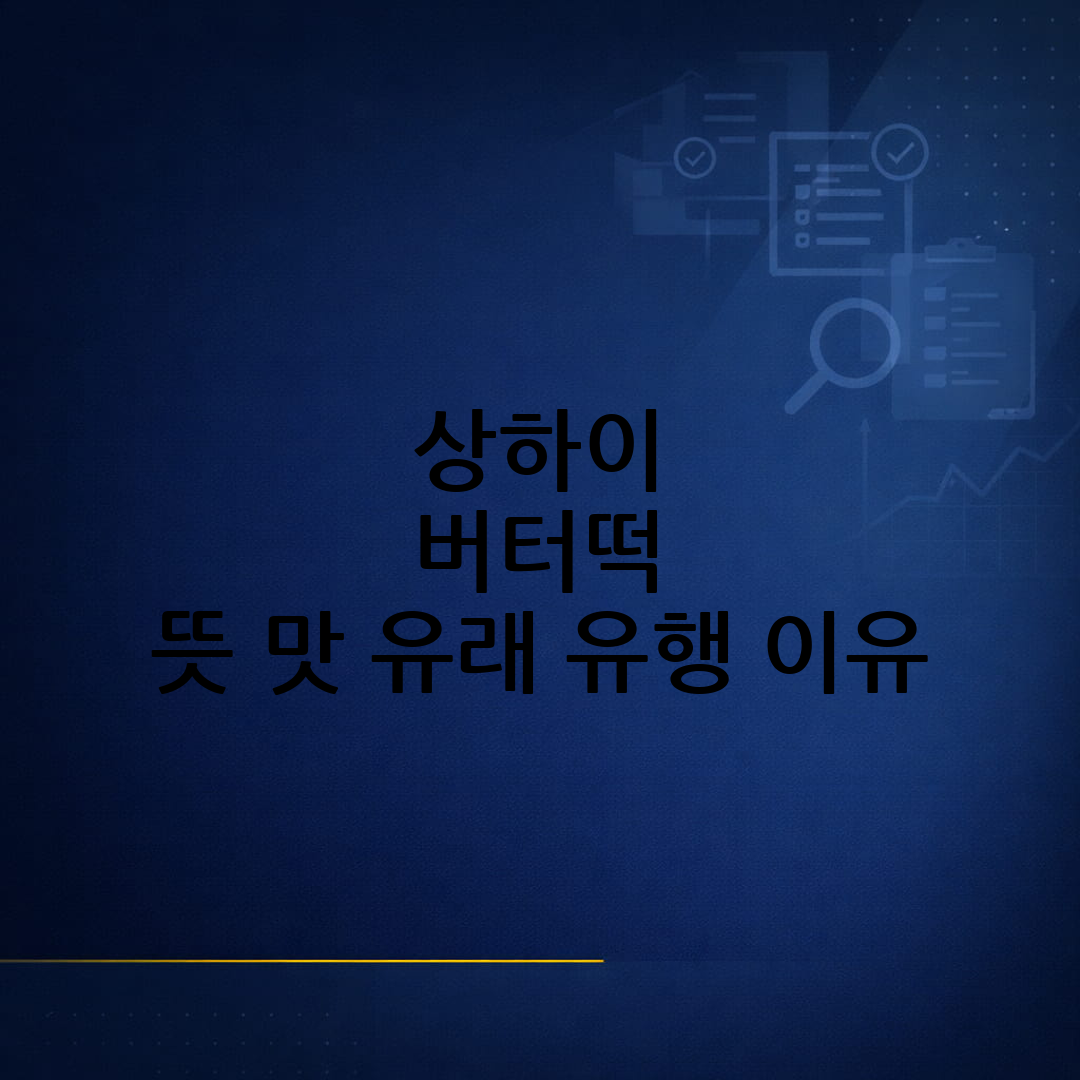 상하이
버터떡
뜻 맛 유래 유행 이유